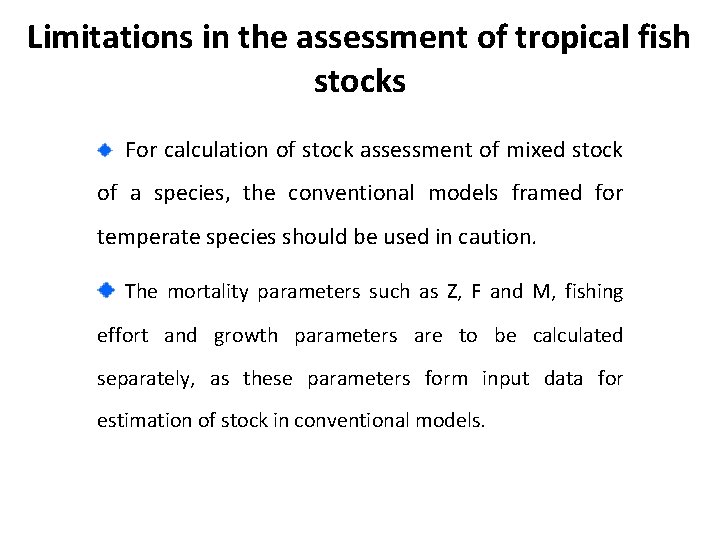 Limitations in the assessment of tropical fish stocks

For calculation of stock assessment of mixed stock of a species, the conventional models framed for temperate species should be used in caution.

The mortality parameters such as Z, F and M, fishing effort and growth parameters are to be calculated separately, as these parameters form input data for estimation of stock in conventional models.